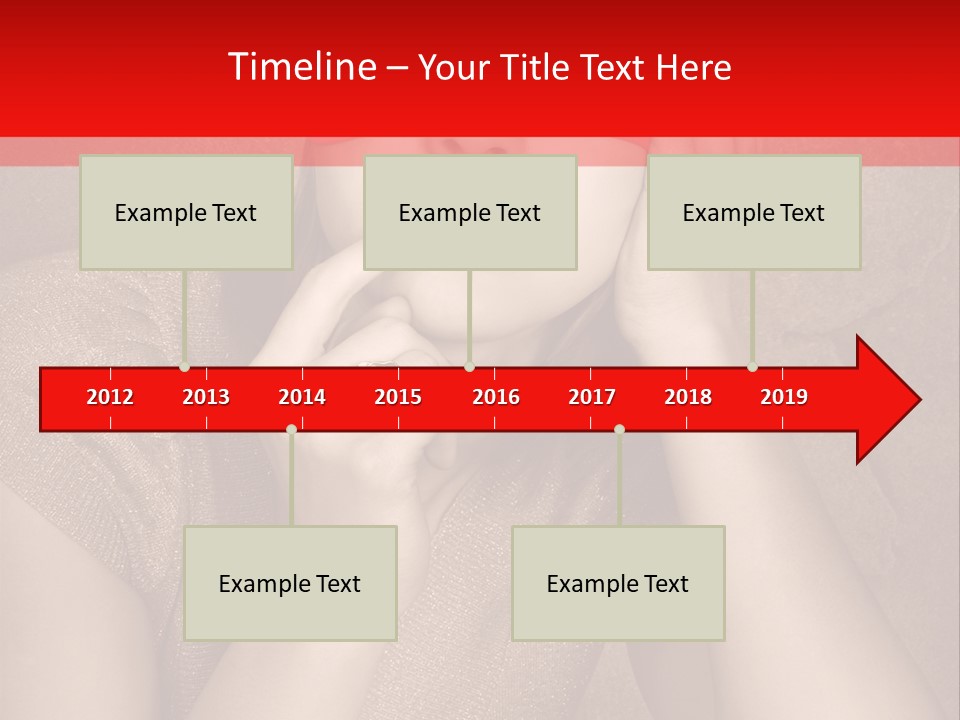 Timeline – Your Title Text Here

Example Text

Example Text

Example Text

2012 2013 2014 2015 2016 2017 2018 2019

Example Text

Example Text